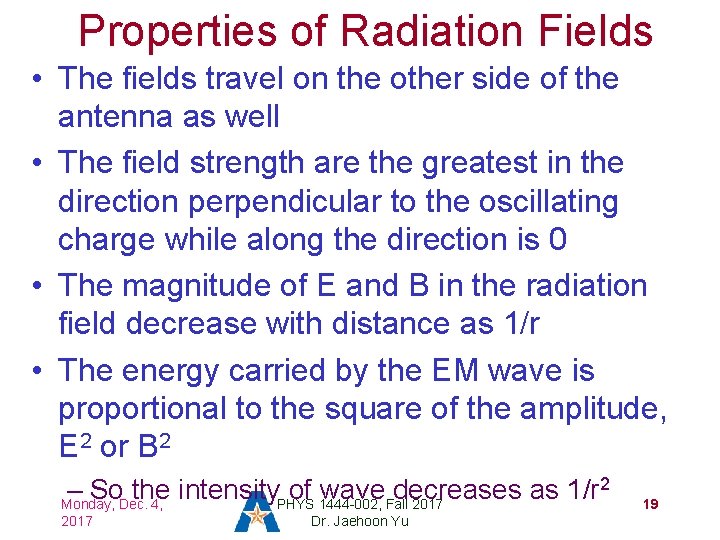 Properties of Radiation Fields

• The fields travel on the other side of the antenna as well

• The field strength are the greatest in the direction perpendicular to the oscillating charge while along the direction is 0

• The magnitude of E and B in the radiation field decrease with distance as 1/r

• The energy carried by the EM wave is proportional to the square of the amplitude, $E^2$ or $B^2$

– So the intensity of wave decreases as $1/r^2$

Monday, Dec. 4, 2017

PHYS 1444-002, Fall 2017
Dr. Jaehoon Yu

19